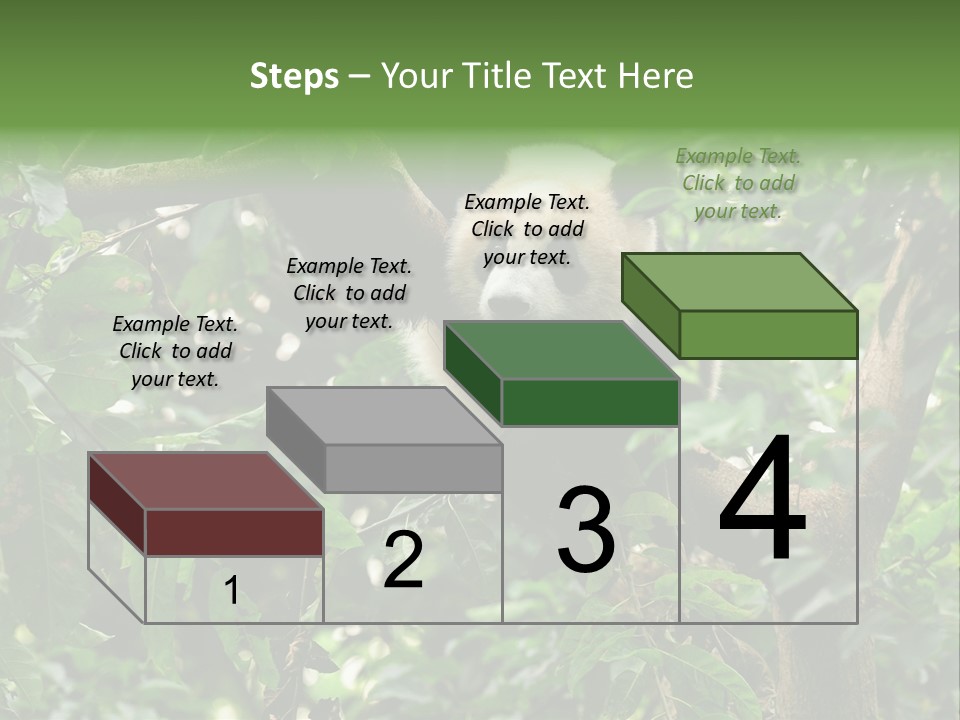 Steps – Your Title Text Here

Example Text. Click to add your text.

Example Text. Click to add your text.

Example Text. Click to add your text.

Example Text. Click to add your text.

1

2

3

4